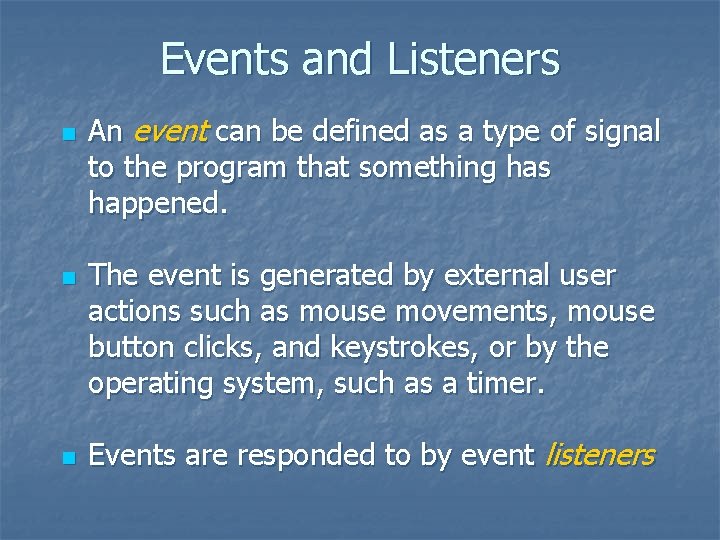 Events and Listeners

An event can be defined as a type of signal to the program that something has happened.

The event is generated by external user actions such as mouse movements, mouse button clicks, and keystrokes, or by the operating system, such as a timer.

Events are responded to by event listeners